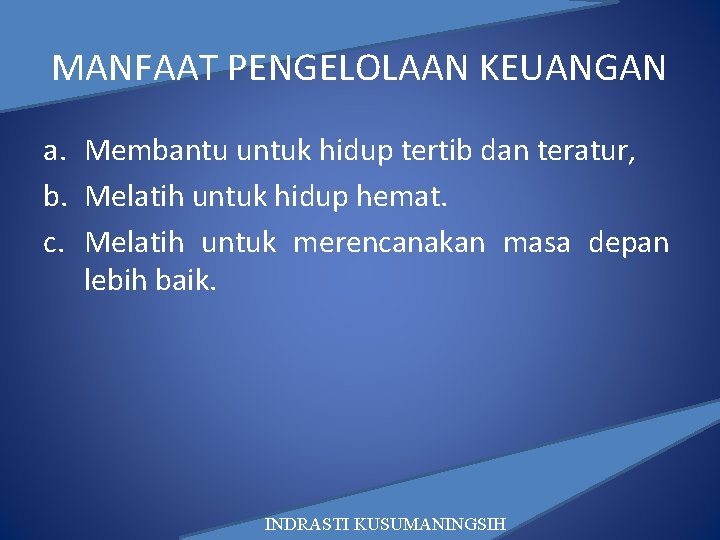 MANFAAT PENGELOLAAN KEUANGAN

a. Membantu untuk hidup tertib dan teratur,
b. Melatih untuk hidup hemat.
c. Melatih untuk merencanakan masa depan lebih baik.

INDRASTI KUSUMANINGSIH